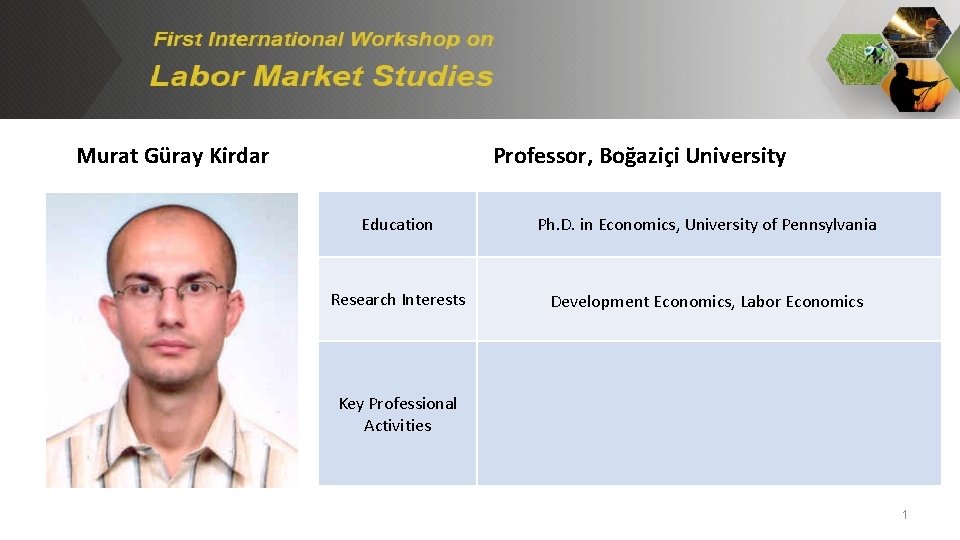 First International Workshop on
Labor Market Studies

Murat Güray Kirdar

Professor, Boğaziçi University

| Education | Ph.D. in Economics, University of Pennsylvania |
|---|---|
| Research Interests | Development Economics, Labor Economics |
| Key Professional Activities | |

1